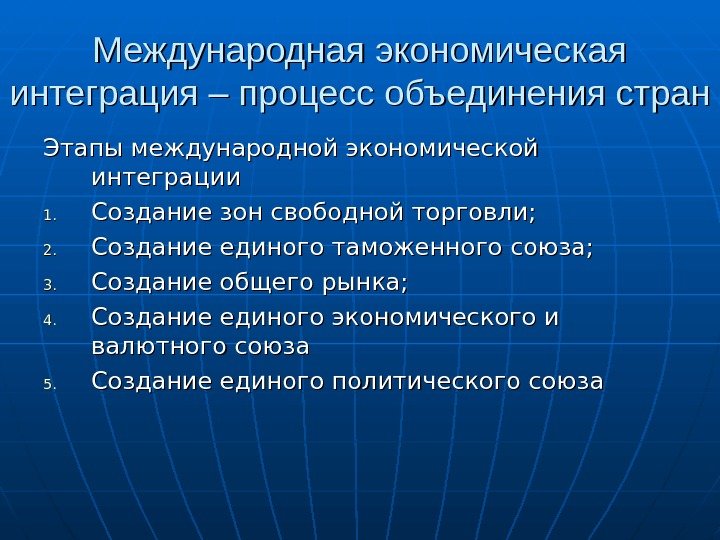 Международная экономическая интеграция – процесс объединения стран

Этапы международной экономической интеграции

1. Создание зон свободной торговли;
2. Создание единого таможенного союза;
3. Создание общего рынка;
4. Создание единого экономического и валютного союза
5. Создание единого политического союза